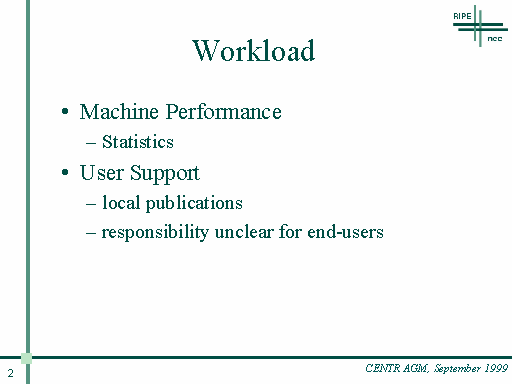 RIPE
ncc

Workload

• Machine Performance
– Statistics
• User Support
– local publications
– responsibility unclear for end-users

2

CENTR AGM, September 1999